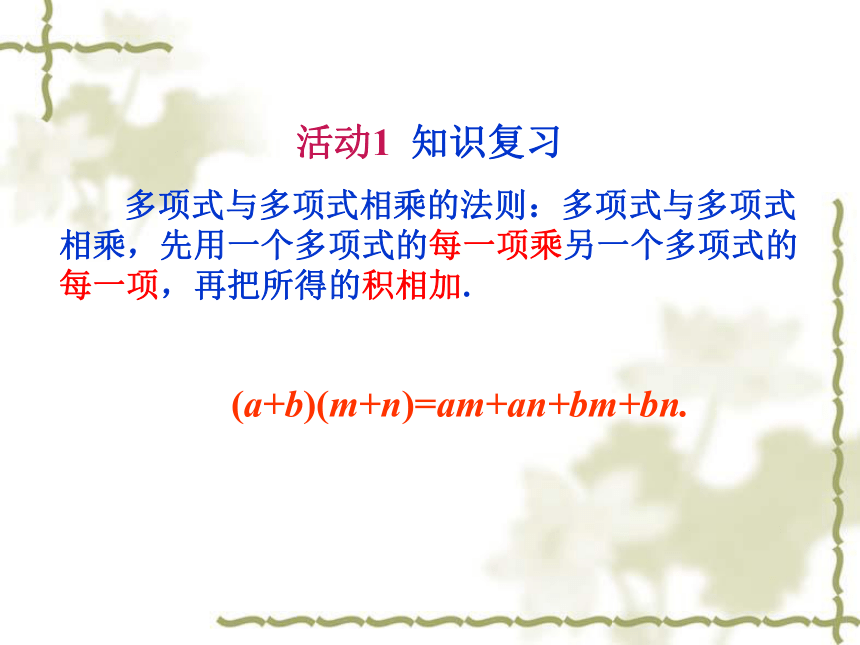 活动1 知识复习

多项式与多项式相乘的法则：多项式与多项式相乘，先用一个多项式的每一项乘另一个多项式的每一项，再把所得的积相加.

$(a+b)(m+n)=am+an+bm+bn.$